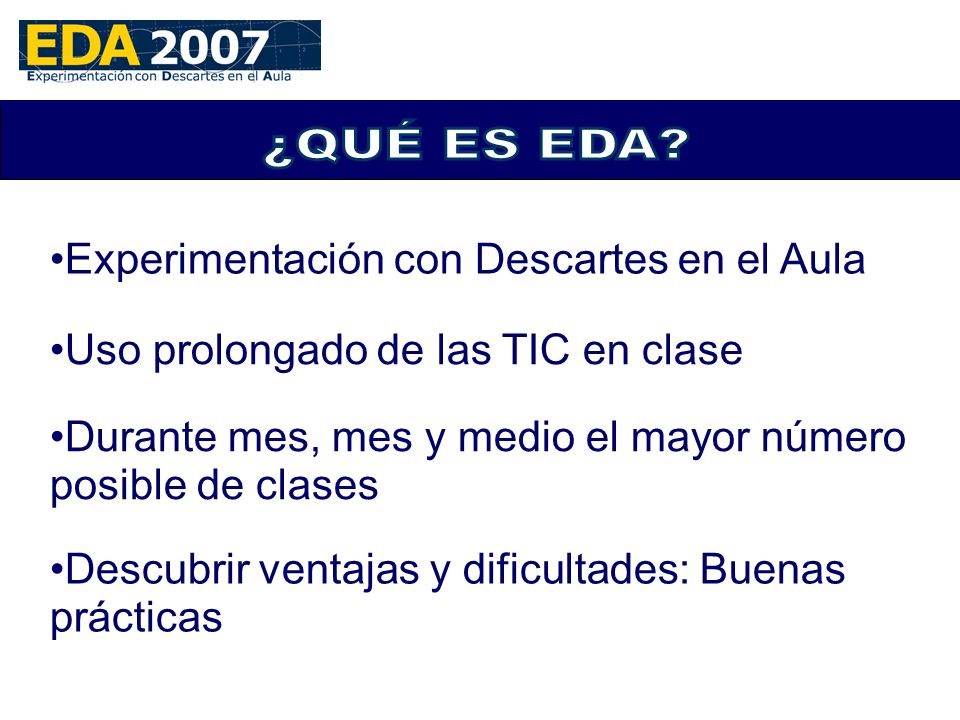 EDA 2007
Experimentación con Descartes en el Aula

¿QUÉ ES EDA?

•Experimentación con Descartes en el Aula

•Uso prolongado de las TIC en clase

•Durante mes, mes y medio el mayor número posible de clases

•Descubrir ventajas y dificultades: Buenas prácticas